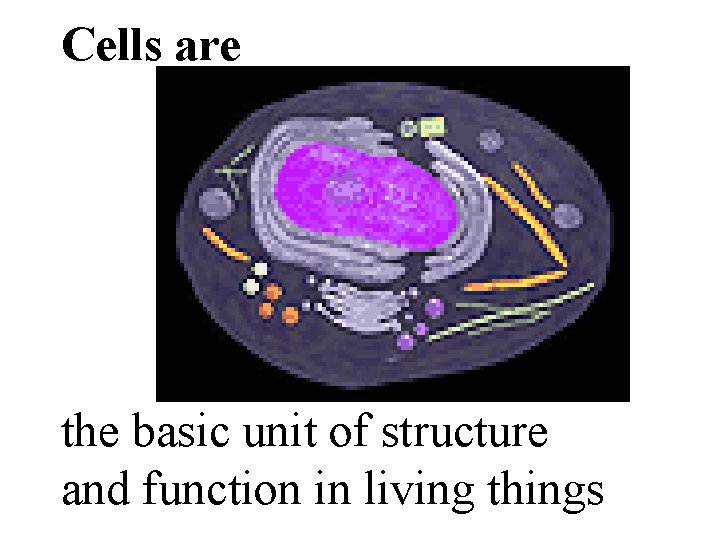 Cells are

the basic unit of structure and function in living things